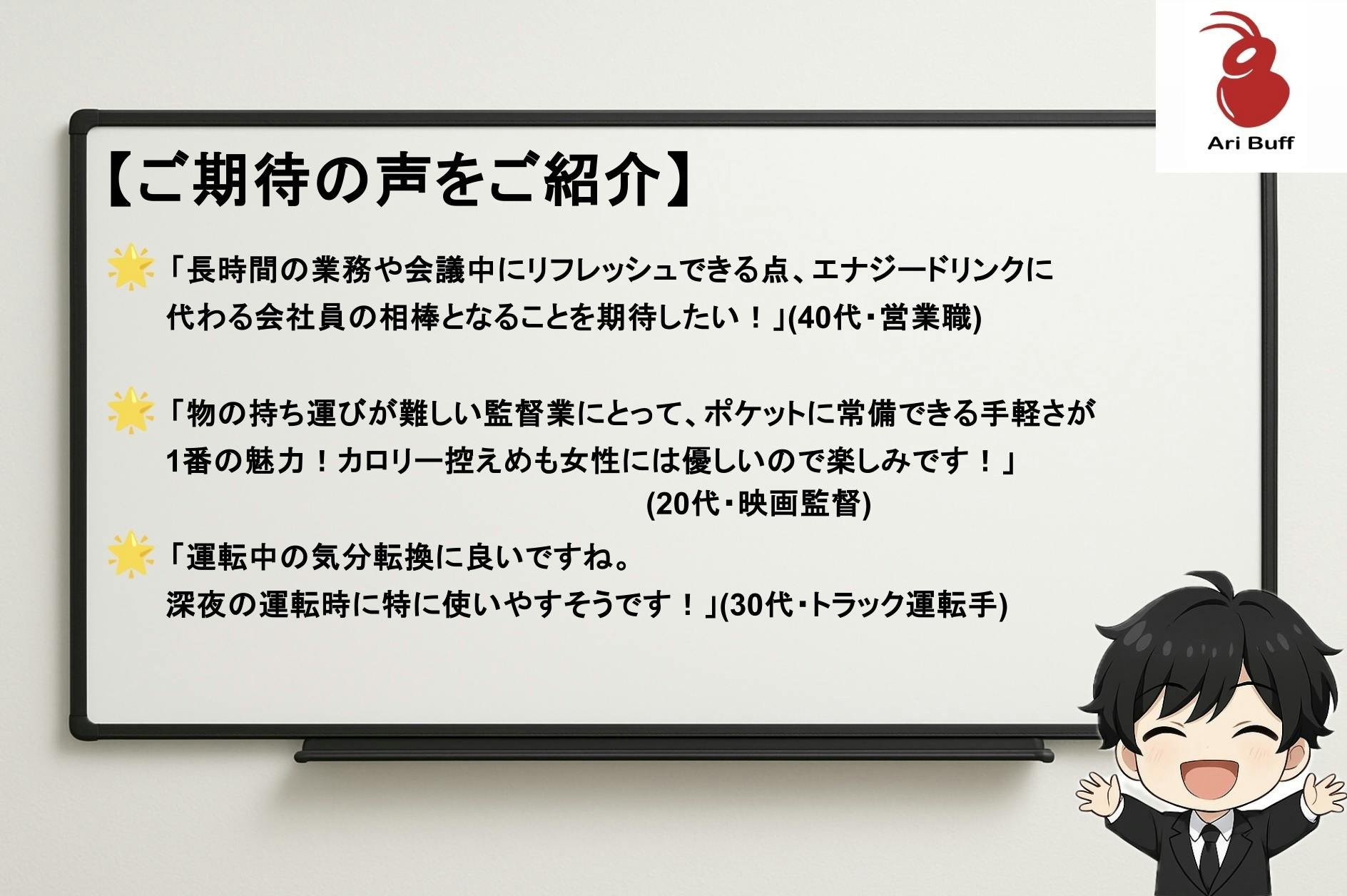 Ari Buff

【ご期待の声をご紹介】

🌟「長時間の業務や会議中にリフレッシュできる点、エナジードリンクに代わる会社員の相棒となることを期待したい！」(40代・営業職)

🌟「物の持ち運びが難しい監督業にとって、ポケットに常備できる手軽さが1番の魅力！カロリー控えめも女性には優しいので楽しみです！」
(20代・映画監督)

🌟「運転中の気分転換に良いですね。
深夜の運転時に特に使いやすそうです！」(30代・トラック運転手)